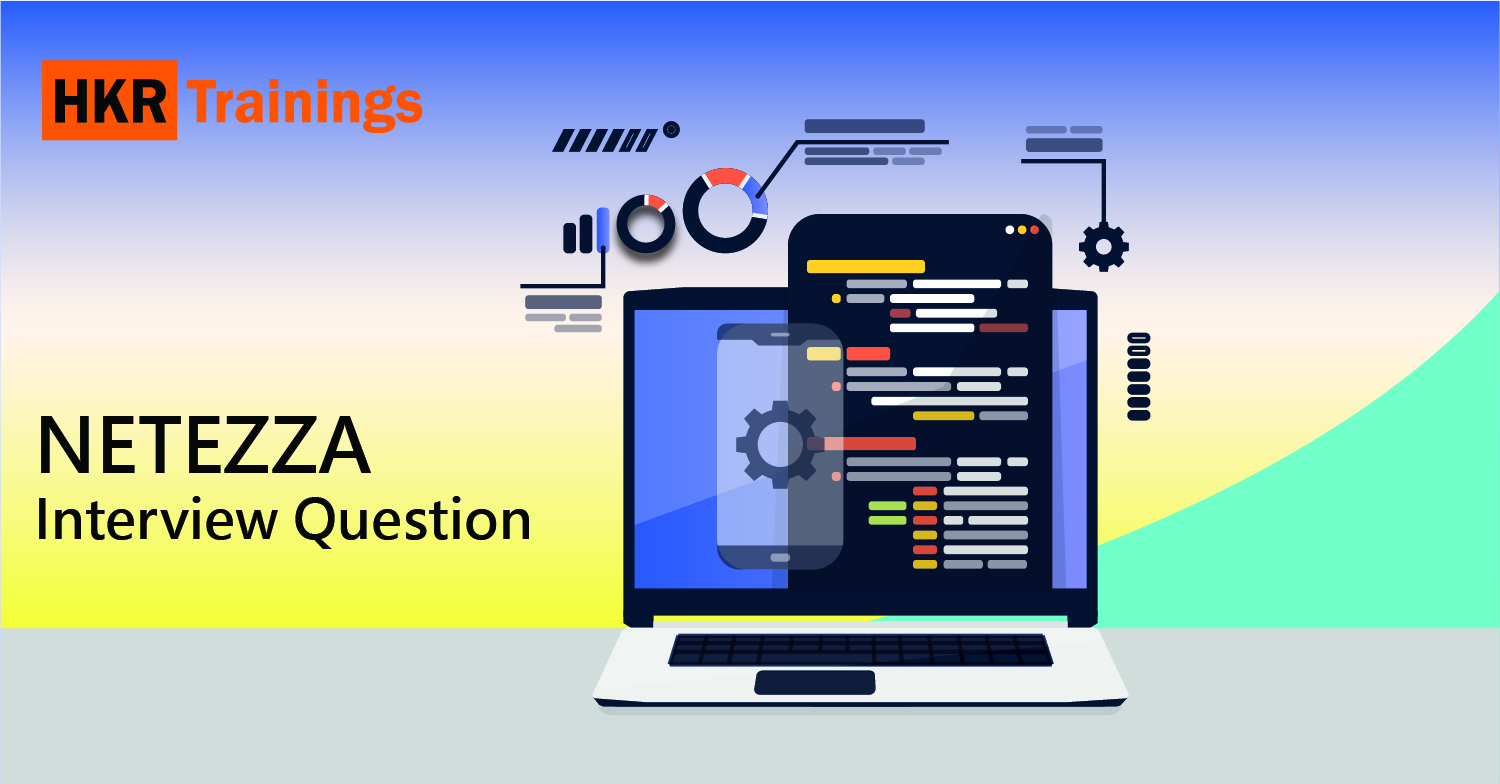 HKR Trainings

NETEZZA
Interview Question